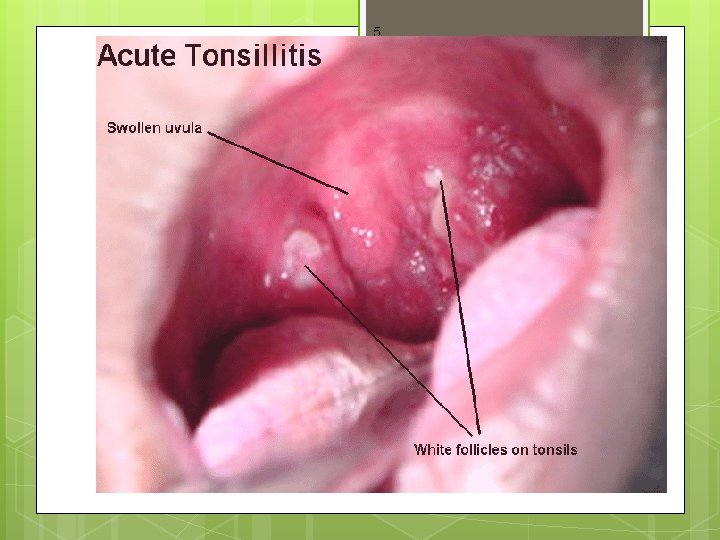 5

Acute Tonsillitis

Swollen uvula

White follicles on tonsils